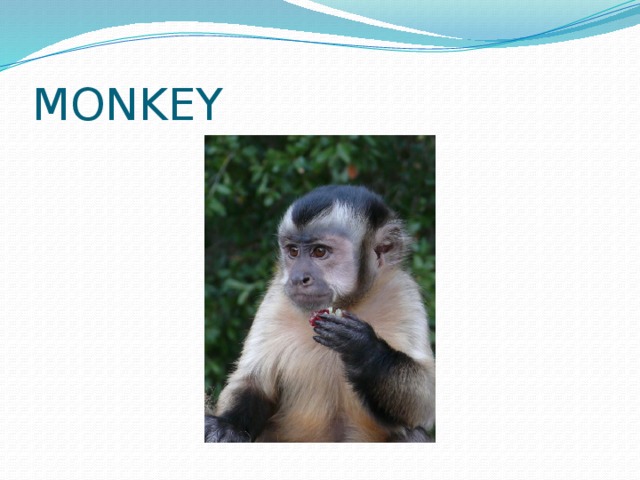 MONKEY